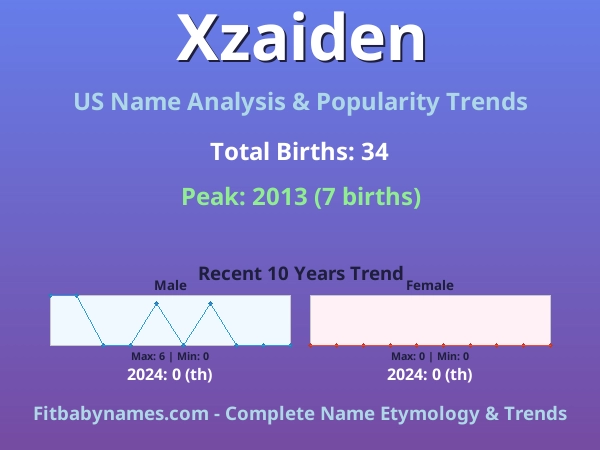 Xzaiden

US Name Analysis & Popularity Trends

Total Births: 34

Peak: 2013 (7 births)

Recent 10 Years Trend

Male

Max: 6 | Min: 0

2024: 0 (th)

Female

Max: 0 | Min: 0

2024: 0 (th)

Fitbabynames.com - Complete Name Etymology & Trends